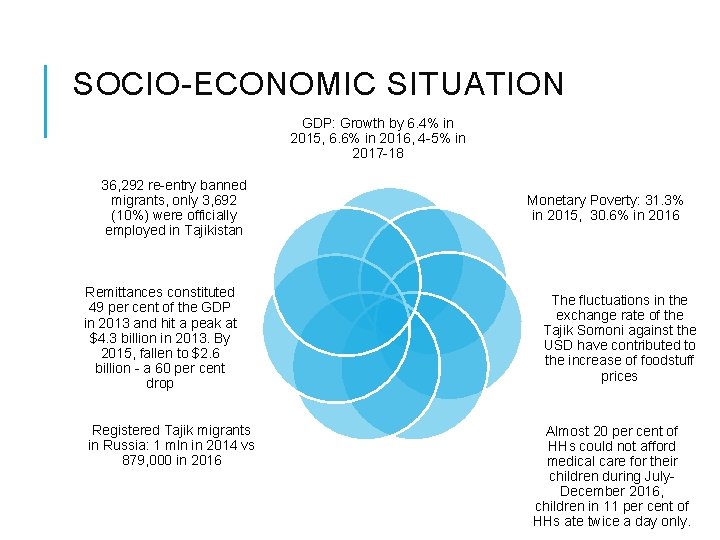 SOCIO-ECONOMIC SITUATION

GDP: Growth by 6.4% in 2015, 6.6% in 2016, 4-5% in 2017-18

Monetary Poverty: 31.3% in 2015, 30.6% in 2016

The fluctuations in the exchange rate of the Tajik Somoni against the USD have contributed to the increase of foodstuff prices

Almost 20 per cent of HHs could not afford medical care for their children during July-December 2016, children in 11 per cent of HHs ate twice a day only.

Registered Tajik migrants in Russia: 1 mln in 2014 vs 879,000 in 2016

Remittances constituted 49 per cent of the GDP in 2013 and hit a peak at $4.3 billion in 2013. By 2015, fallen to $2.6 billion - a 60 per cent drop

36,292 re-entry banned migrants, only 3,692 (10%) were officially employed in Tajikistan